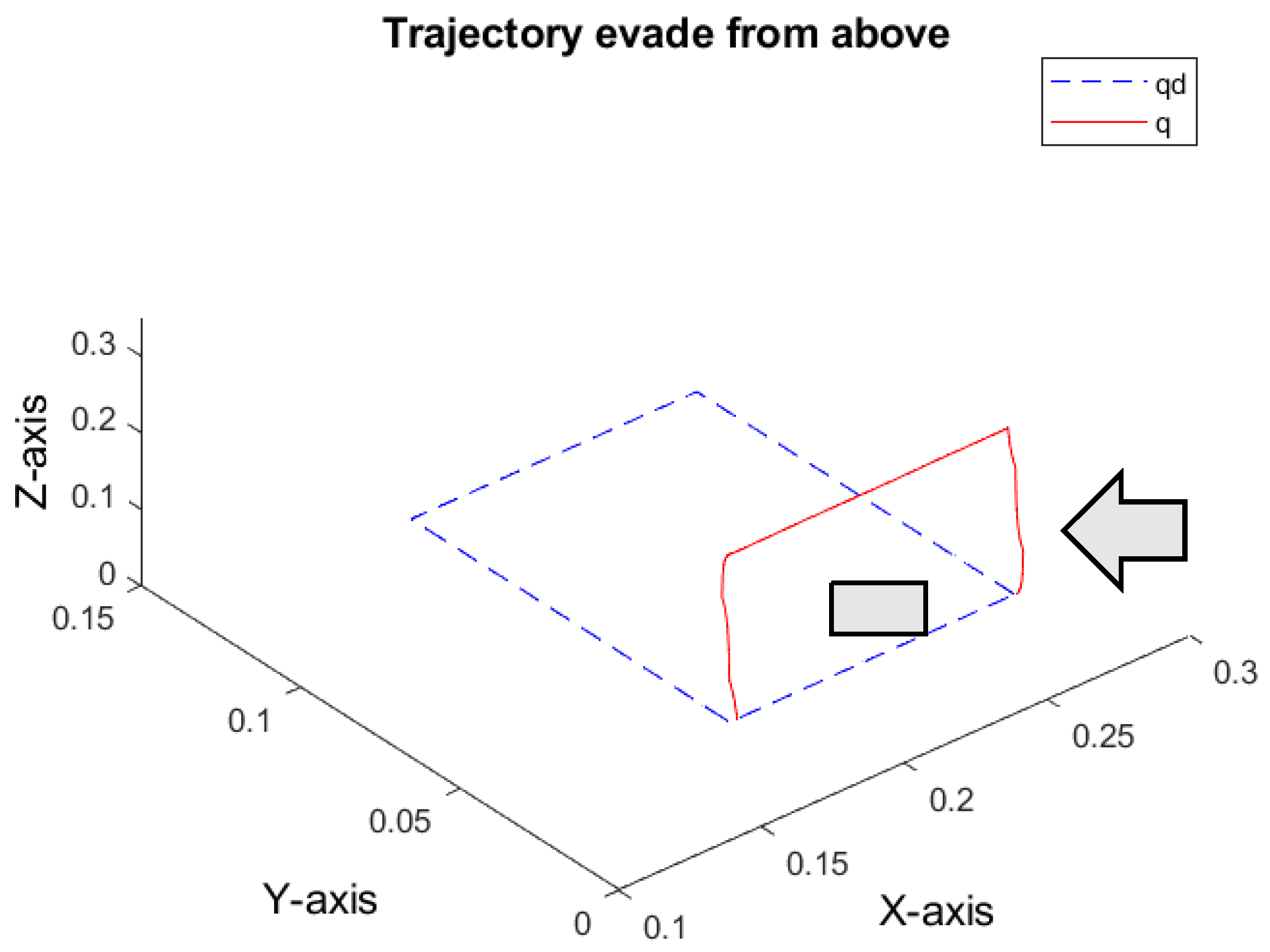 Trajectory evade from above

qd
q

Z-axis
0.3
0.2
0.1
0

0.15
0.1
0.05
0
Y-axis

0.1
0.15
0.2
0.25
0.3
X-axis